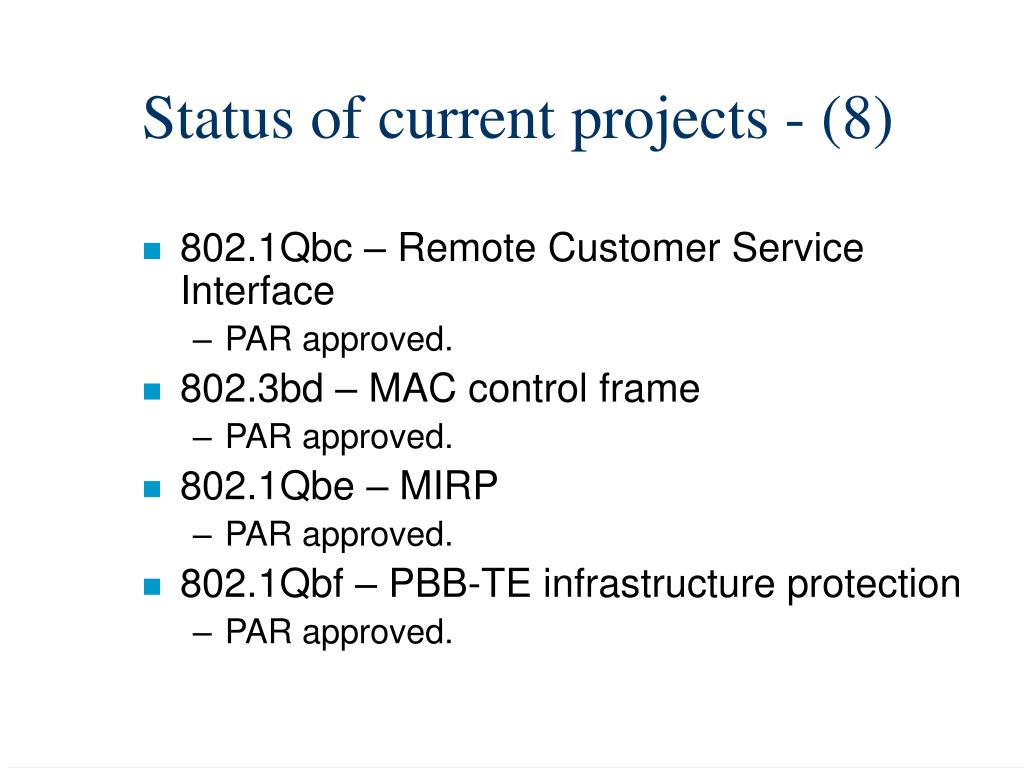 Status of current projects - (8)

802.1Qbc – Remote Customer Service Interface
– PAR approved.

802.3bd – MAC control frame
– PAR approved.

802.1Qbe – MIRP
– PAR approved.

802.1Qbf – PBB-TE infrastructure protection
– PAR approved.